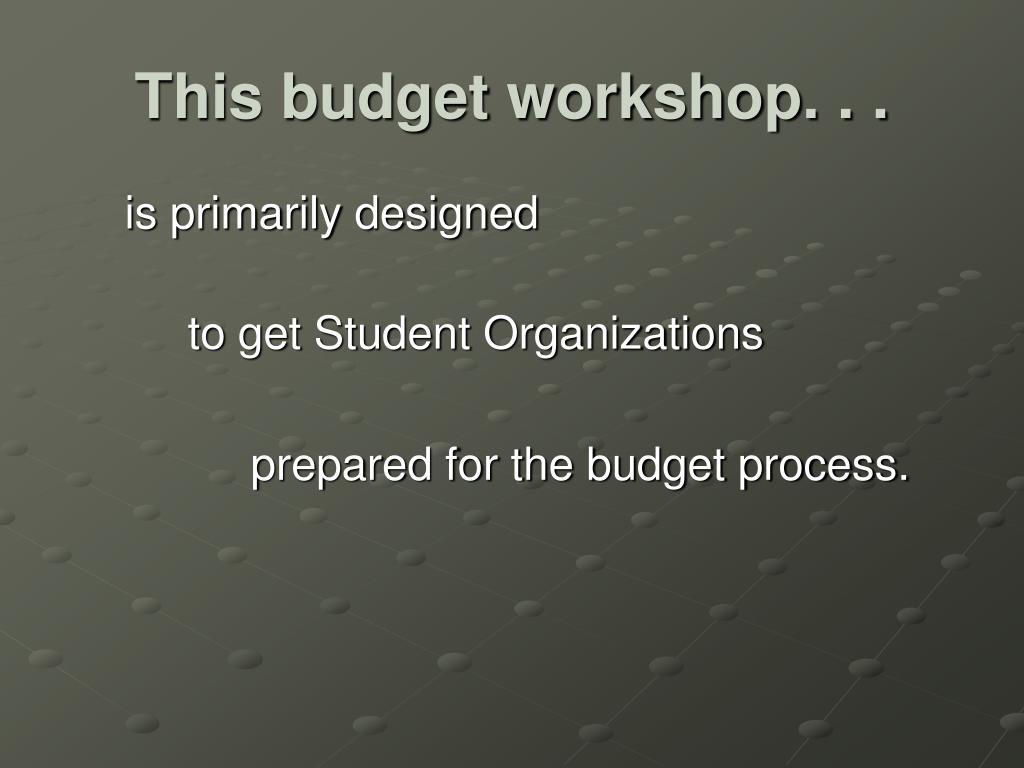 This budget workshop. . .

is primarily designed

to get Student Organizations

prepared for the budget process.